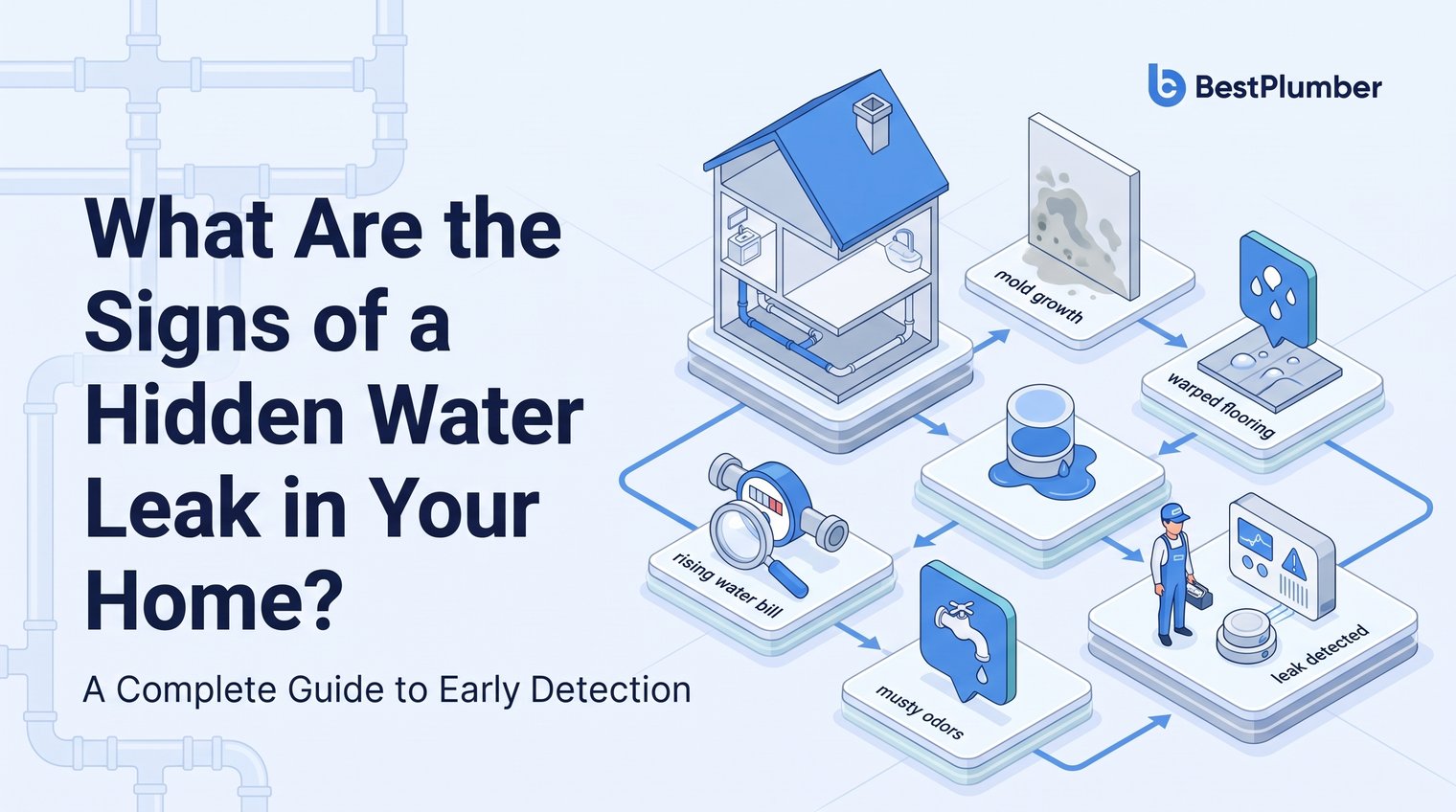 BestPlumber

What Are the Signs of a Hidden Water Leak in Your Home?

A Complete Guide to Early Detection

mold growth

warped flooring

rising water bill

musty odors

leak detected